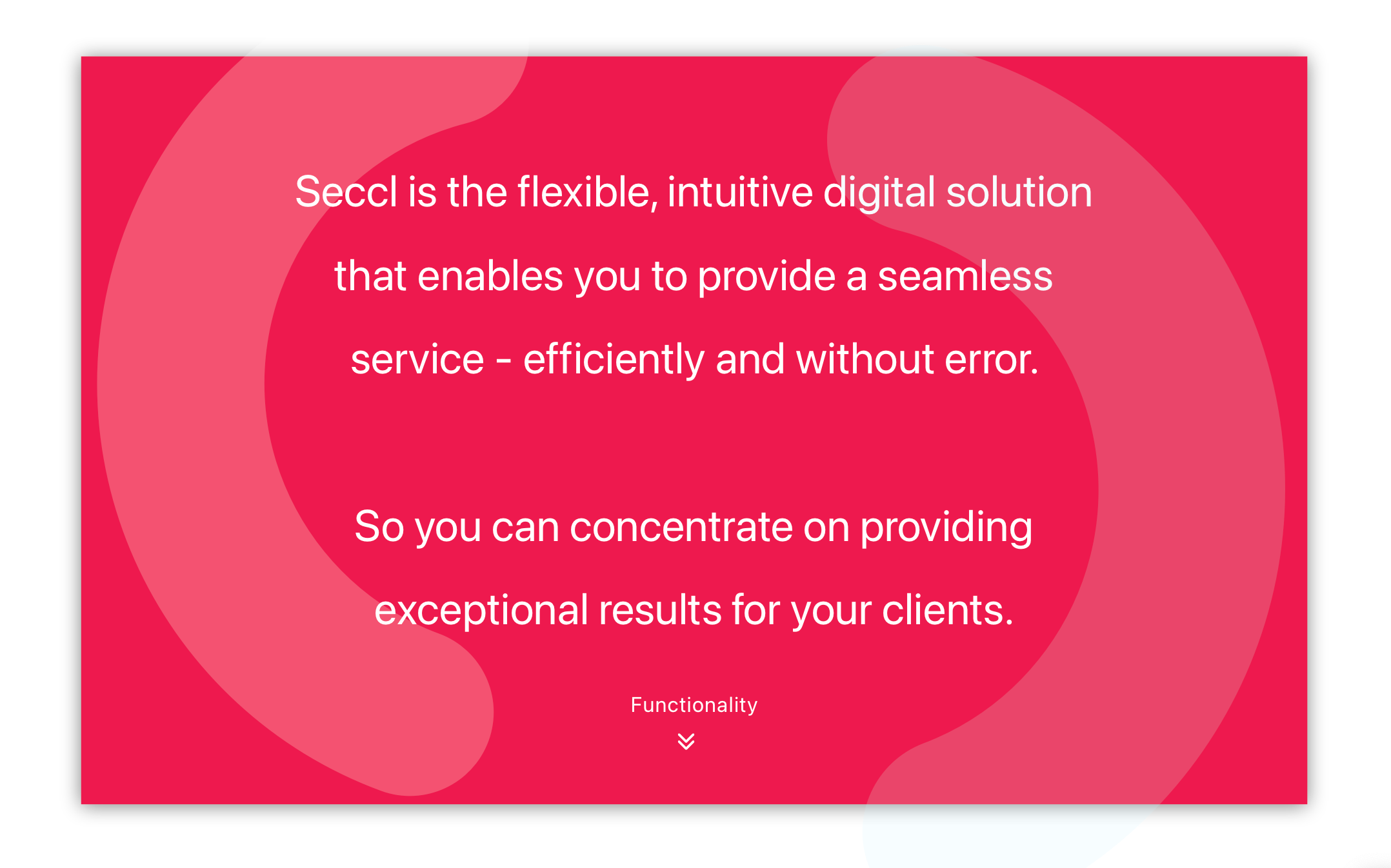 Seccl is the flexible, intuitive digital solution that enables you to provide a seamless service - efficiently and without error.

So you can concentrate on providing exceptional results for your clients.

Functionality